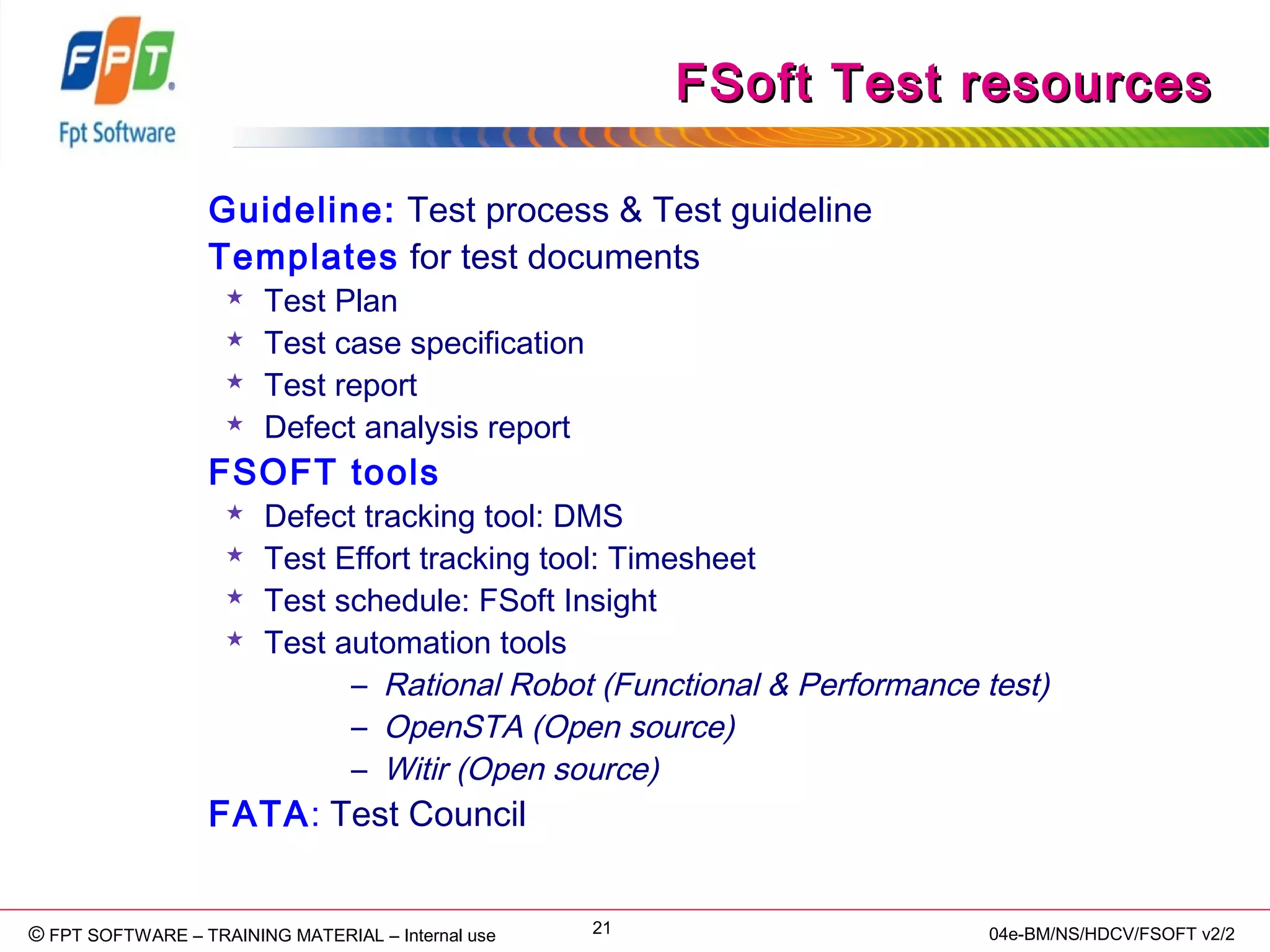 FPT
Fpt Software

FSoft Test resources

Guideline: Test process & Test guideline
Templates for test documents
★ Test Plan
★ Test case specification
★ Test report
★ Defect analysis report
FSOFT tools
★ Defect tracking tool: DMS
★ Test Effort tracking tool: Timesheet
★ Test schedule: FSoft Insight
★ Test automation tools
– Rational Robot (Functional & Performance test)
– OpenSTA (Open source)
– Witir (Open source)
FATA: Test Council

© FPT SOFTWARE – TRAINING MATERIAL – Internal use
21
04e-BM/NS/HDCV/FSOFT v2/2